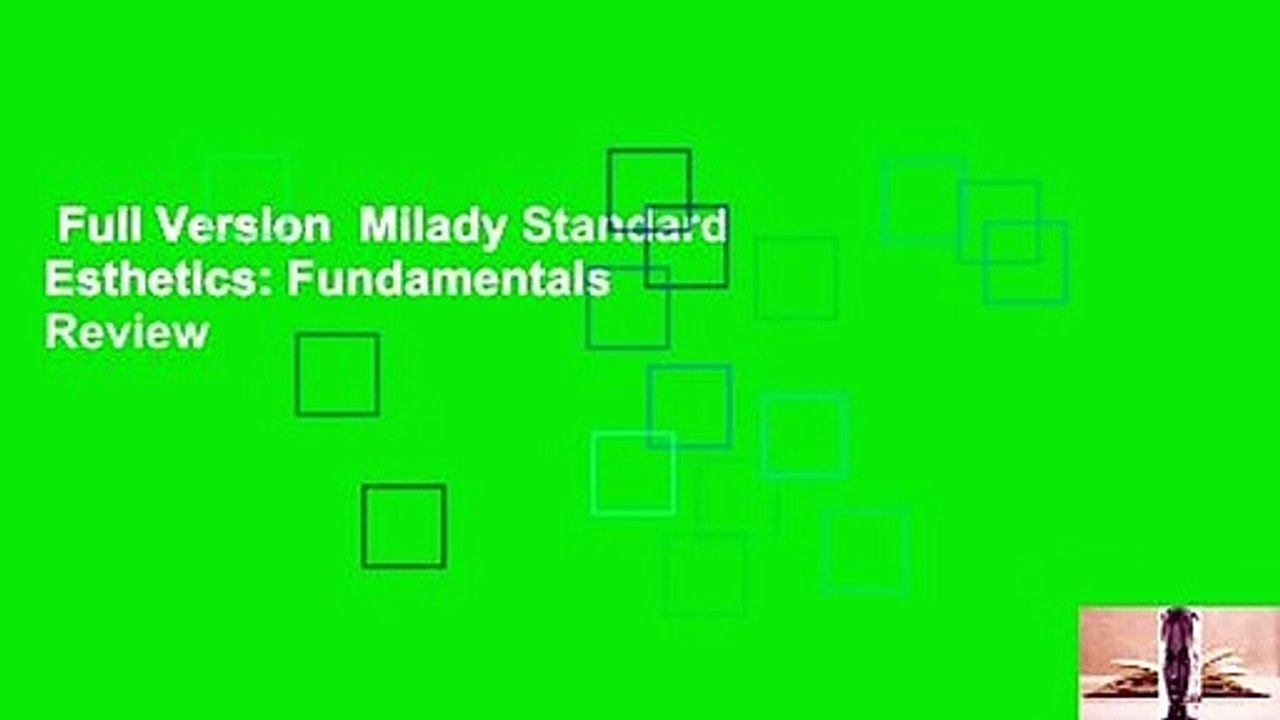 Full Version  Milady Standard Esthetics: Fundamentals Review